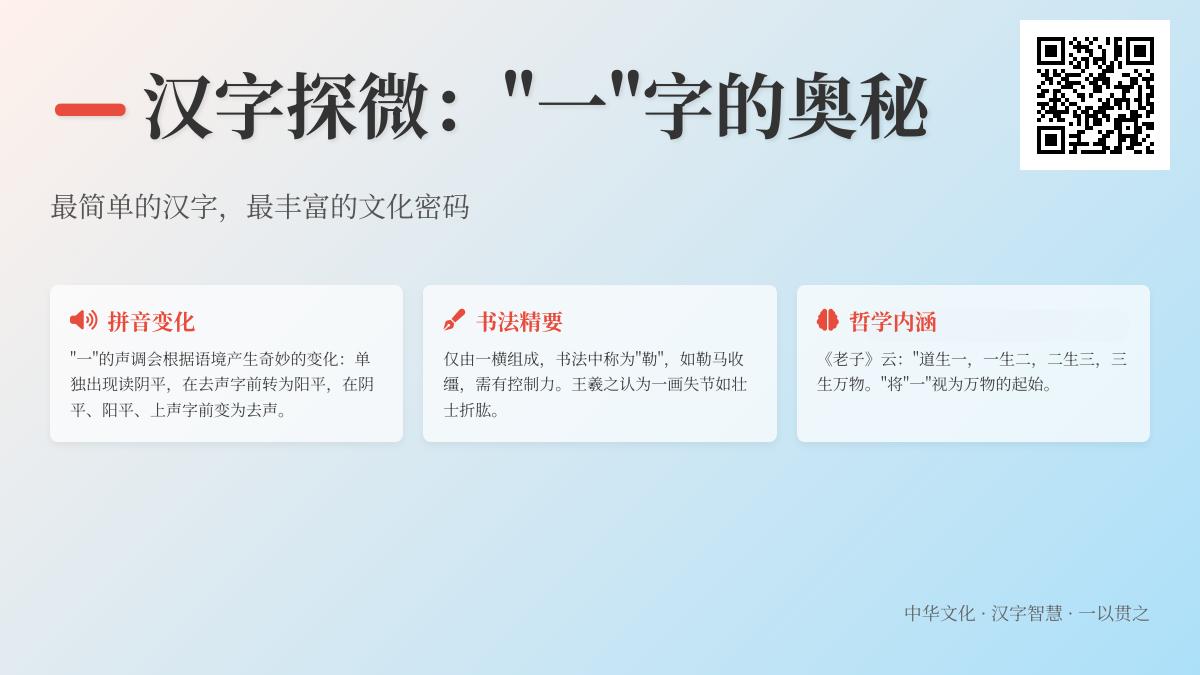 汉字探微："一"字的奥秘

最简单的汉字，最丰富的文化密码

拼音变化

"一"的声调会根据语境产生奇妙的变化：单独出现读阴平，在去声字前转为阳平，在阴平、阳平、上声字前变为去声。

书法精要

仅由一横组成，书法中称为"勒"，如勒马收缰，需有控制力。王羲之认为一画失节如壮士折肱。

哲学内涵

《老子》云："道生一，一生二，二生三，三生万物。"将"一"视为万物的起始。

中华文化 · 汉字智慧 · 一以贯之